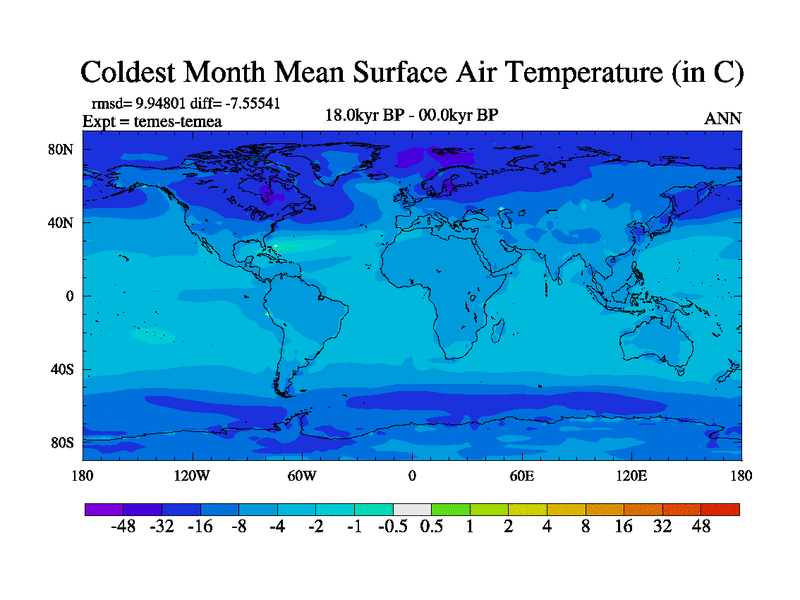 Coldest Month Mean Surface Air Temperature (in C)

rmsd= 9.94801 diff= -7.55541
Expt = temes-temea

18.0kyr BP - 00.0kyr BP

ANN

80N
40N
0
40S
80S

180 120W 60W 0 60E 120E 180

-48 -32 -16 -8 -4 -2 -1 -0.5 0.5 1 2 4 8 16 32 48